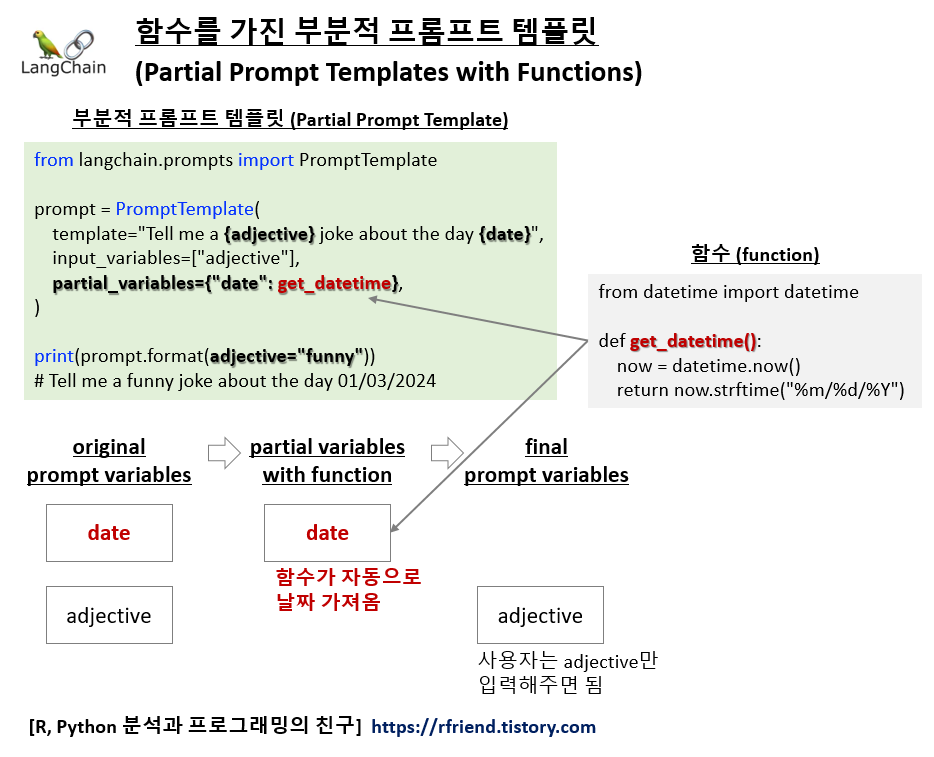 LangChain

함수를 가진 부분적 프롬프트 템플릿
(Partial Prompt Templates with Functions)

부분적 프롬프트 템플릿 (Partial Prompt Template)

from langchain.prompts import PromptTemplate

prompt = PromptTemplate(
template="Tell me a {adjective} joke about the day {date}",
input_variables=["adjective"],
partial_variables={"date": get_datetime},
)

print(prompt.format(adjective="funny"))
# Tell me a funny joke about the day 01/03/2024

함수 (function)

from datetime import datetime

def get_datetime():
now = datetime.now()
return now.strftime("%m/%d/%Y")

original prompt variables

date

adjective

partial variables with function

date

함수가 자동으로 날짜 가져옴

final prompt variables

adjective

사용자는 adjective만 입력해주면 됨

[R, Python 분석과 프로그래밍의 친구] https://rfriend.tistory.com